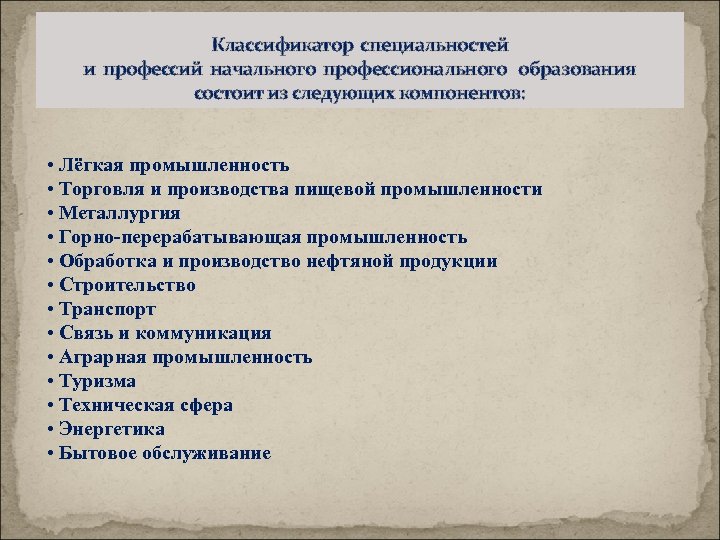 Классификатор специальностей
и профессий начального профессионального образования
состоит из следующих компонентов:

• Лёгкая промышленность
• Торговля и производства пищевой промышленности
• Металлургия
• Горно-перерабатывающая промышленность
• Обработка и производство нефтяной продукции
• Строительство
• Транспорт
• Связь и коммуникация
• Аграрная промышленность
• Туризма
• Техническая сфера
• Энергетика
• Бытовое обслуживание